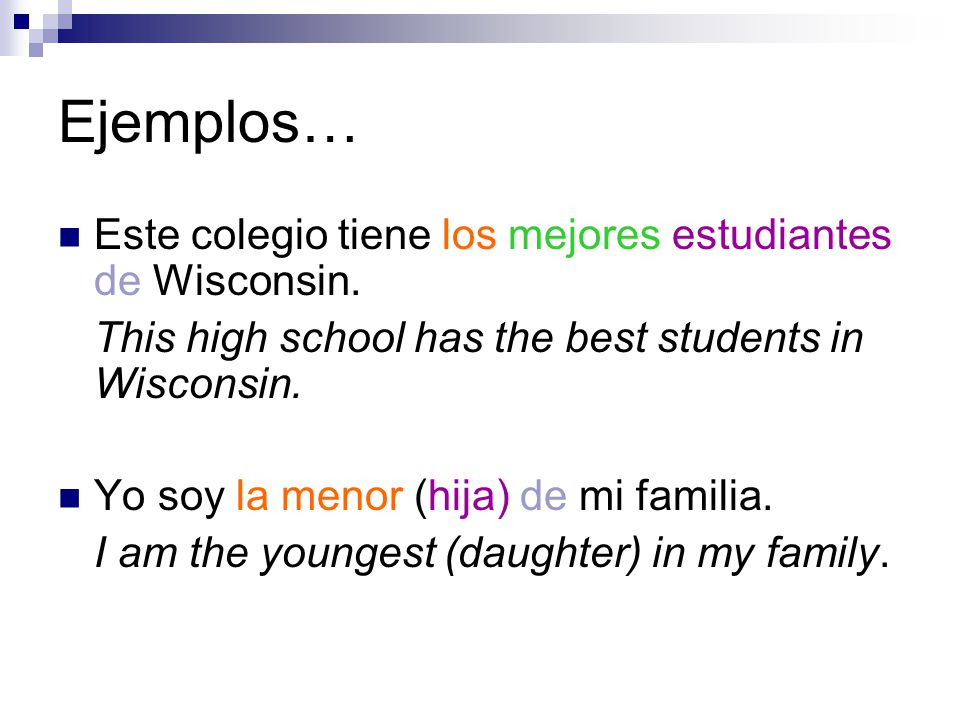 Ejemplos…

Este colegio tiene los mejores estudiantes de Wisconsin.

This high school has the best students in Wisconsin.

Yo soy la menor (hija) de mi familia.

I am the youngest (daughter) in my family.